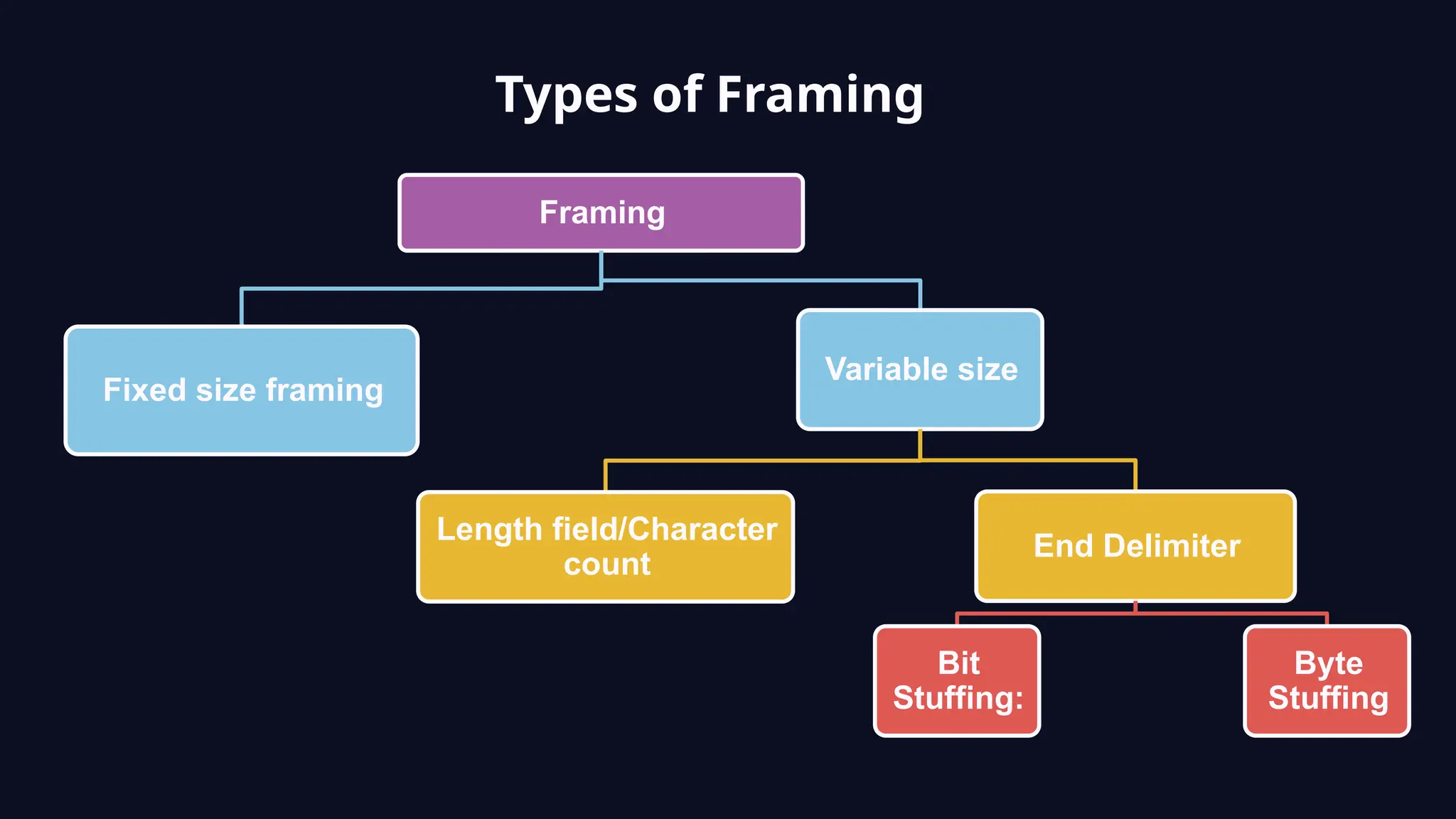 Types of Framing

Framing

Fixed size framing

Variable size

Length field/Character count

End Delimiter

Bit Stuffing:

Byte Stuffing